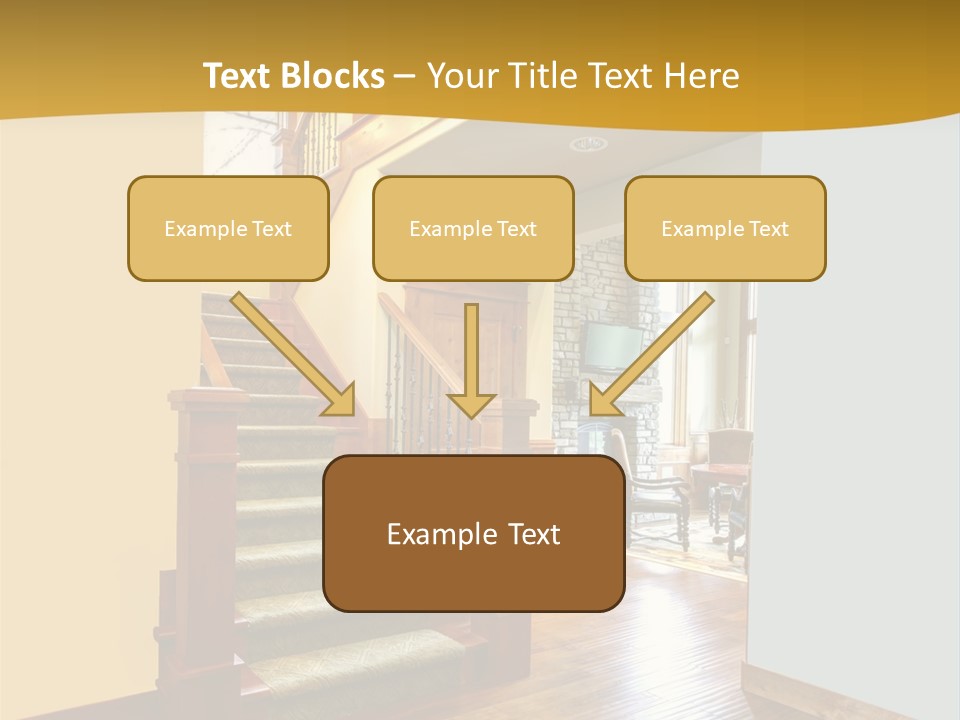 Text Blocks – Your Title Text Here

Example Text

Example Text

Example Text

Example Text